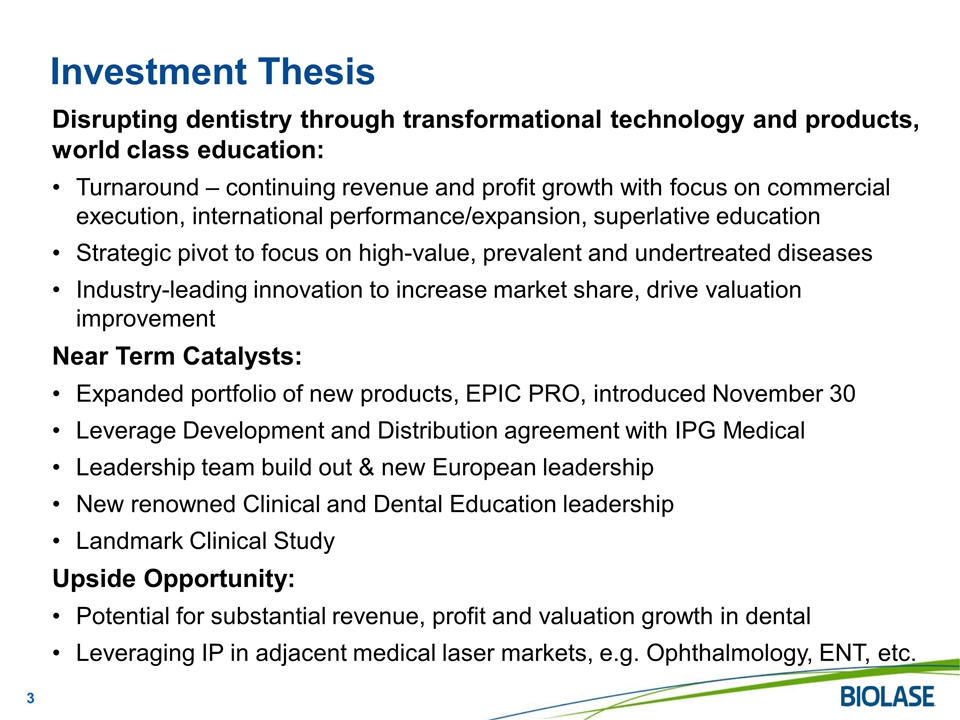 Investment Thesis

Disrupting dentistry through transformational technology and products, world class education:

• Turnaround – continuing revenue and profit growth with focus on commercial execution, international performance/expansion, superlative education
• Strategic pivot to focus on high-value, prevalent and undertreated diseases
• Industry-leading innovation to increase market share, drive valuation improvement

Near Term Catalysts:

• Expanded portfolio of new products, EPIC PRO, introduced November 30
• Leverage Development and Distribution agreement with IPG Medical
• Leadership team build out & new European leadership
• New renowned Clinical and Dental Education leadership
• Landmark Clinical Study

Upside Opportunity:

• Potential for substantial revenue, profit and valuation growth in dental
• Leveraging IP in adjacent medical laser markets, e.g. Ophthalmology, ENT, etc.

3

BIOLASE